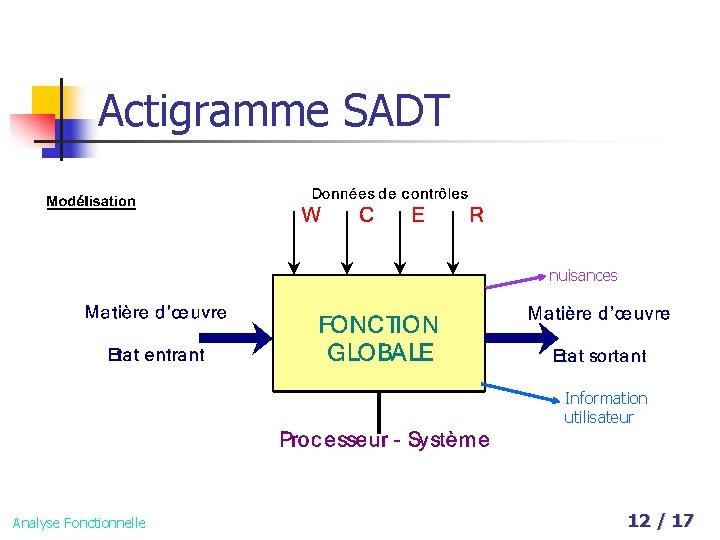 Actigramme SADT

Modélisation

Données de contrôles

W C E R

nuisances

Matière d'œuvre

Etat entrant

FONCTION GLOBALE

Matière d'œuvre

Etat sortant

Information utilisateur

Processeur - Système

Analyse Fonctionnelle

12 / 17